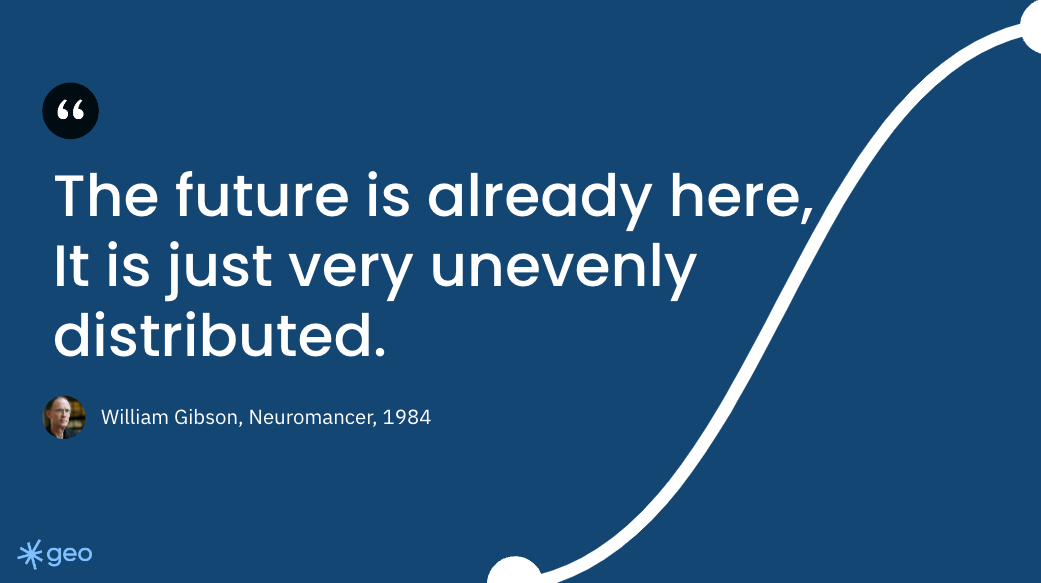 “

The future is already here, It is just very unevenly distributed.

William Gibson, Neuromancer, 1984

geo